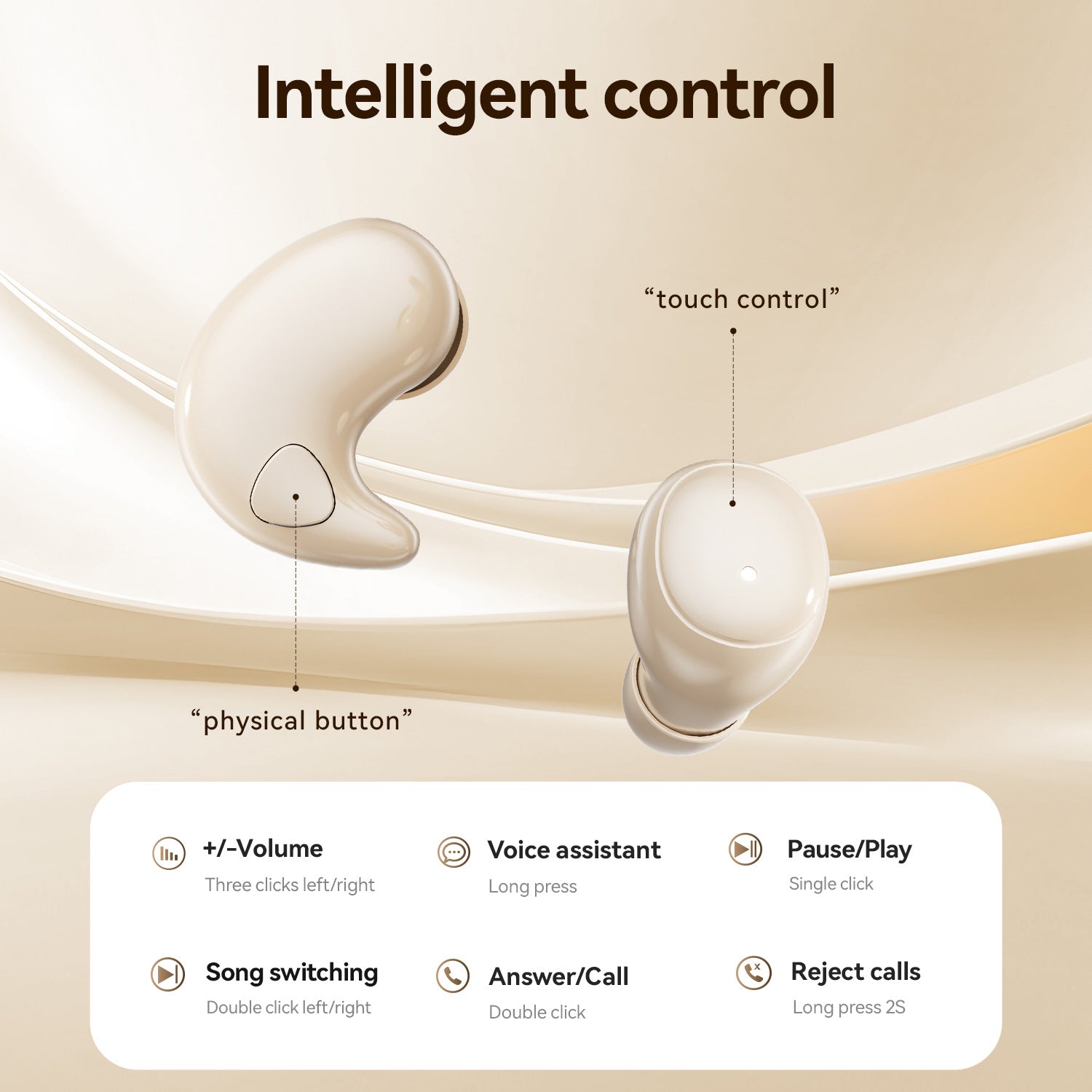 Intelligent control

“touch control”

“physical button”

+/-Volume
Three clicks left/right

Voice assistant
Long press

Pause/Play
Single click

Song switching
Double click left/right

Answer/Call
Double click

Reject calls
Long press 2S